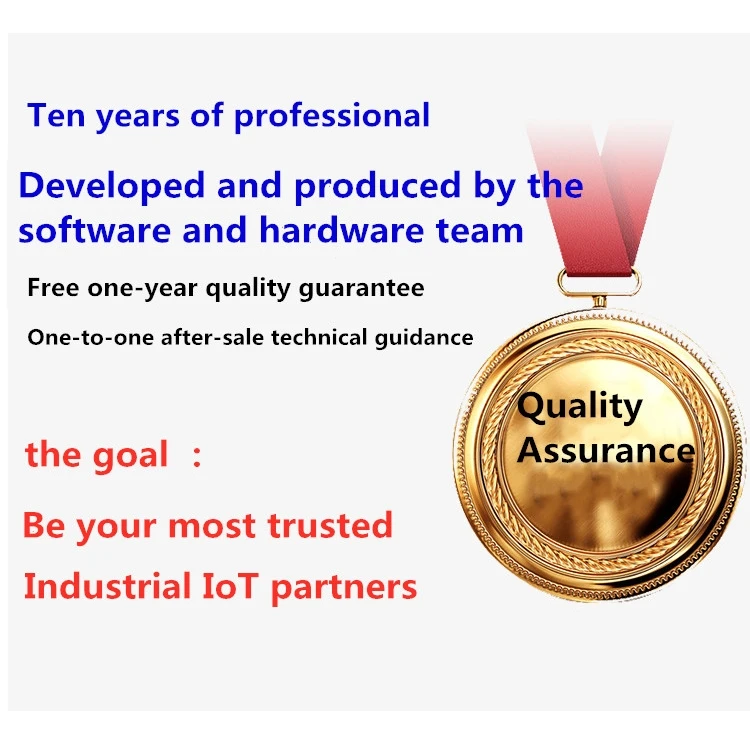 Ten years of professional

Developed and produced by the software and hardware team

Free one-year quality guarantee

One-to-one after-sale technical guidance

Quality Assurance

the goal ：

Be your most trusted Industrial IoT partners